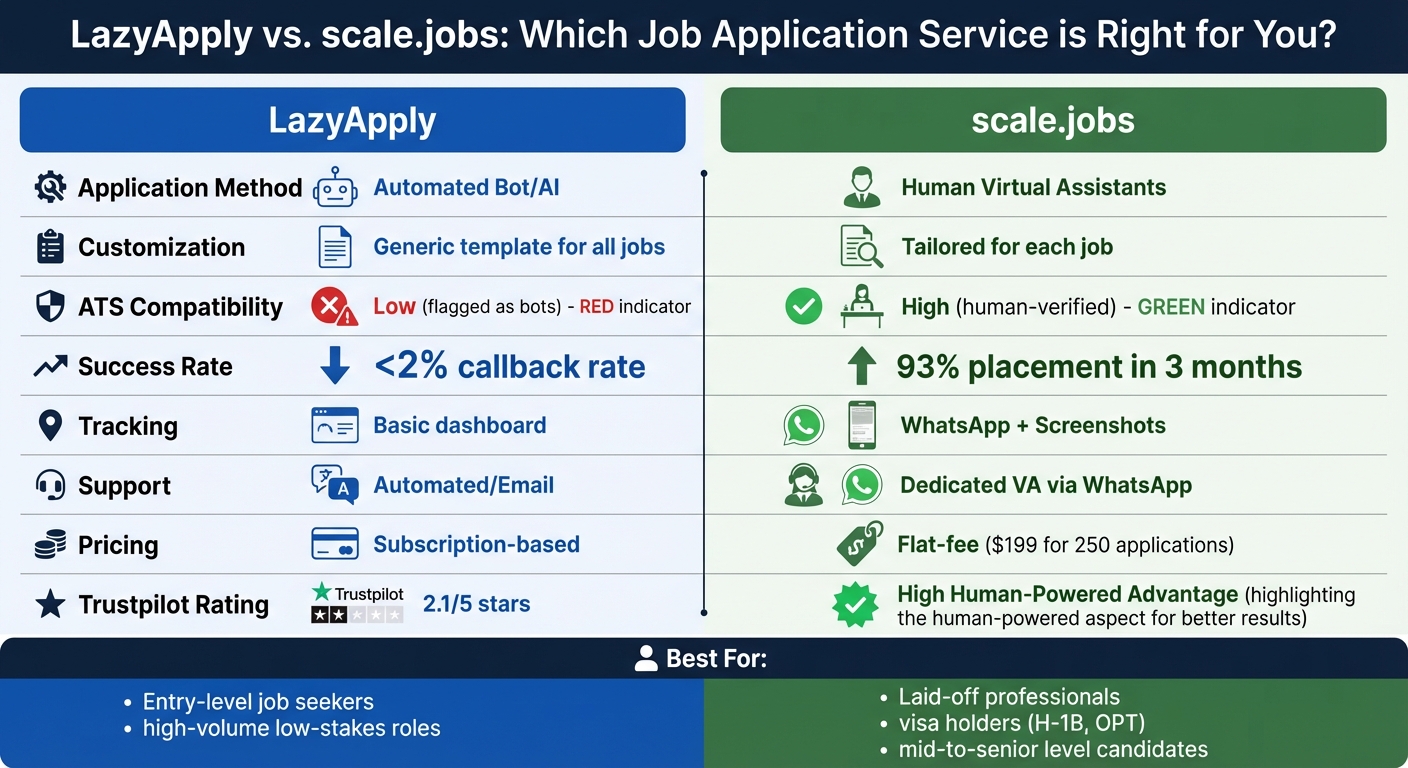 LazyApply vs. scale.jobs: Which Job Application Service is Right for You?

| | LazyApply | scale.jobs |
|---|---|---|
| Application Method | Automated Bot/AI | Human Virtual Assistants |
| Customization | Generic template for all jobs | Tailored for each job |
| ATS Compatibility | Low (flagged as bots) - RED indicator | High (human-verified) - GREEN indicator |
| Success Rate | <2% callback rate | 93% placement in 3 months |
| Tracking | Basic dashboard | WhatsApp + Screenshots |
| Support | Automated/Email | Dedicated VA via WhatsApp |
| Pricing | Subscription-based | Flat-fee ($199 for 250 applications) |
| Trustpilot Rating | Trustpilot 2.1/5 stars | High Human-Powered Advantage (highlighting the human-powered aspect for better results) |

Best For:

• Entry-level job seekers
• high-volume low-stakes roles

• Laid-off professionals
• visa holders (H-1B, OPT)
• mid-to-senior level candidates